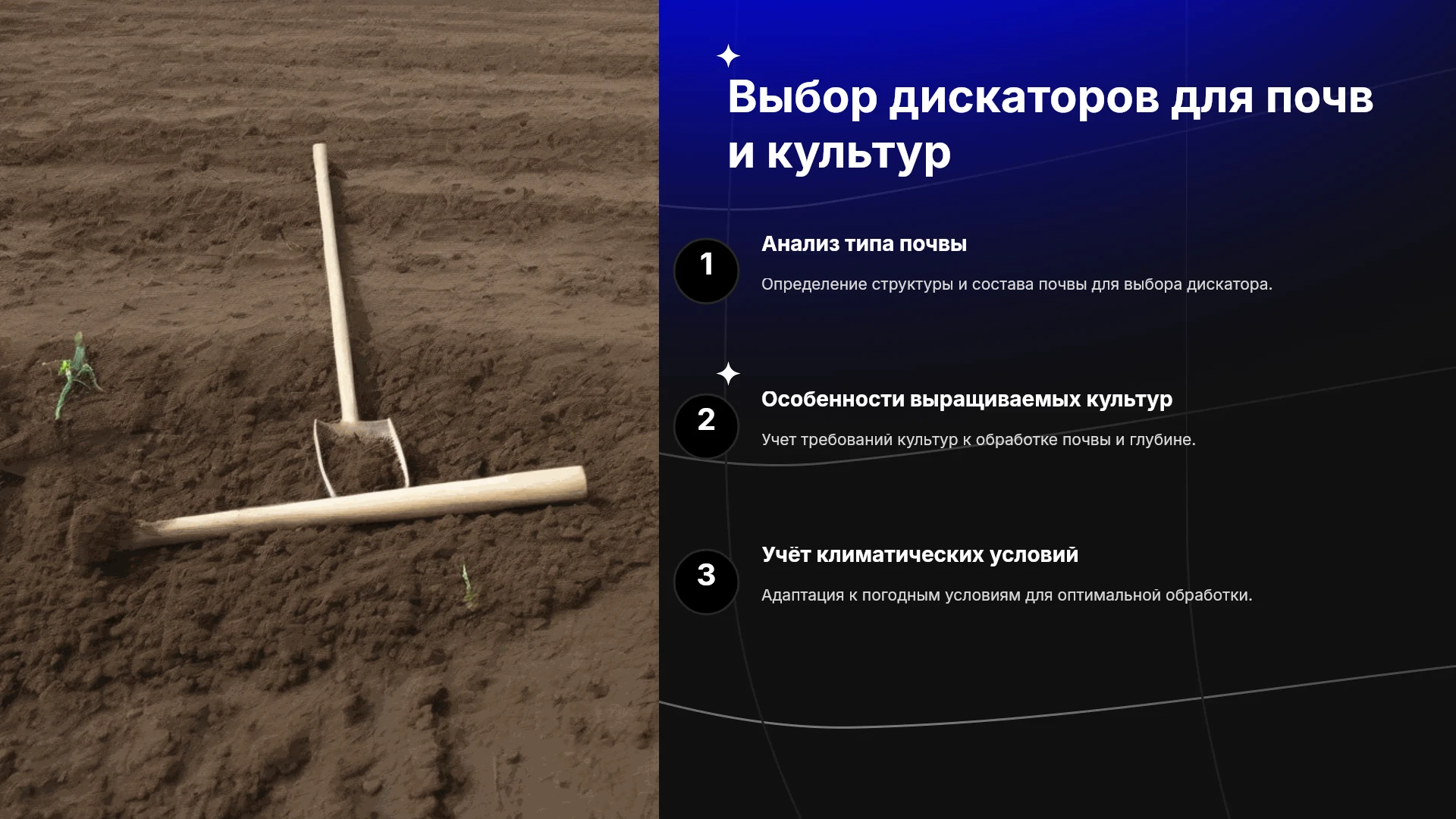 Выбор дискаторов для почв и культур

1

Анализ типа почвы

Определение структуры и состава почвы для выбора дискатора.

2

Особенности выращиваемых культур

Учет требований культур к обработке почвы и глубине.

3

Учёт климатических условий

Адаптация к погодным условиям для оптимальной обработки.